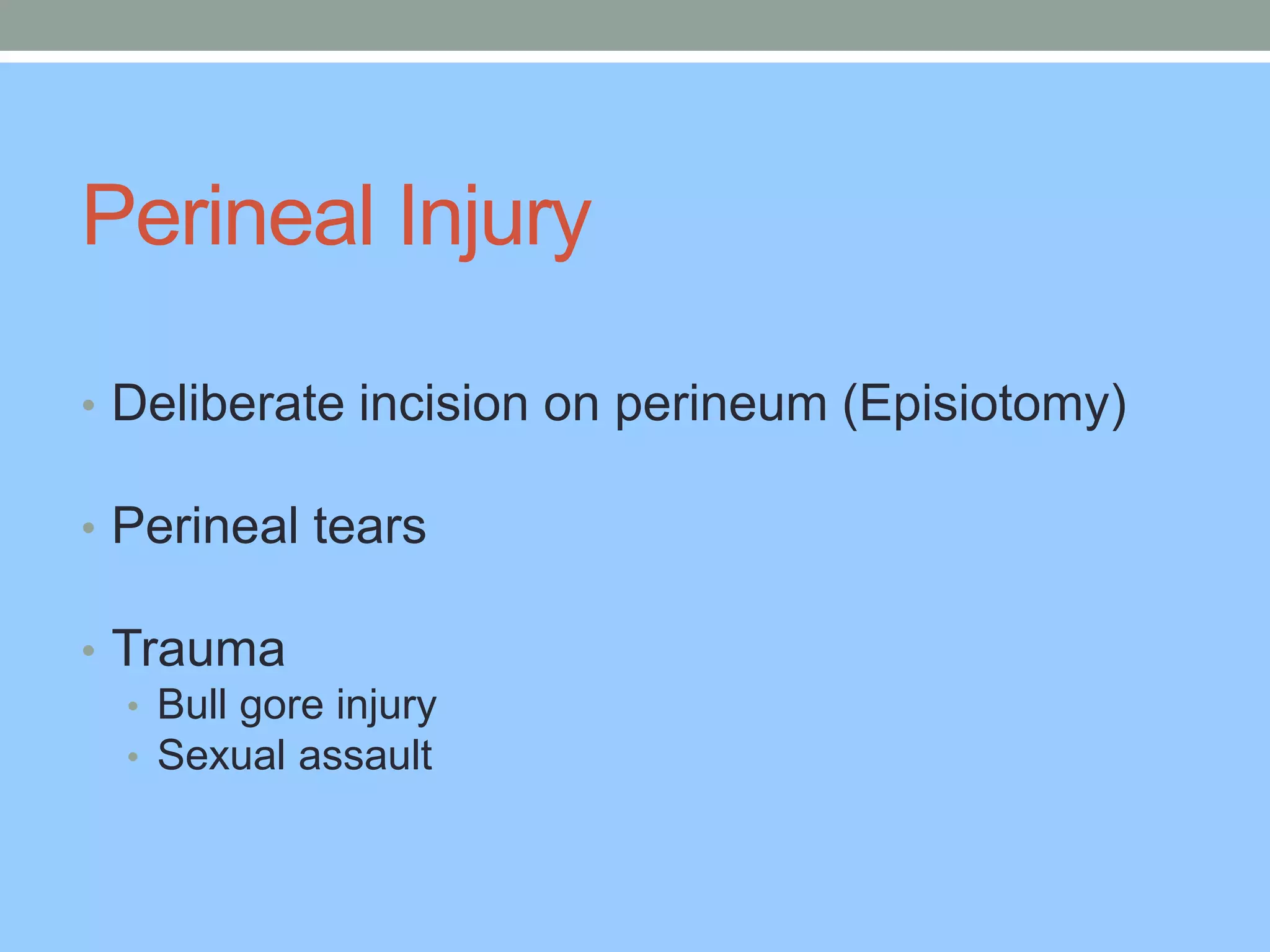 Perineal Injury

• Deliberate incision on perineum (Episiotomy)

• Perineal tears

• Trauma
  • Bull gore injury
  • Sexual assault